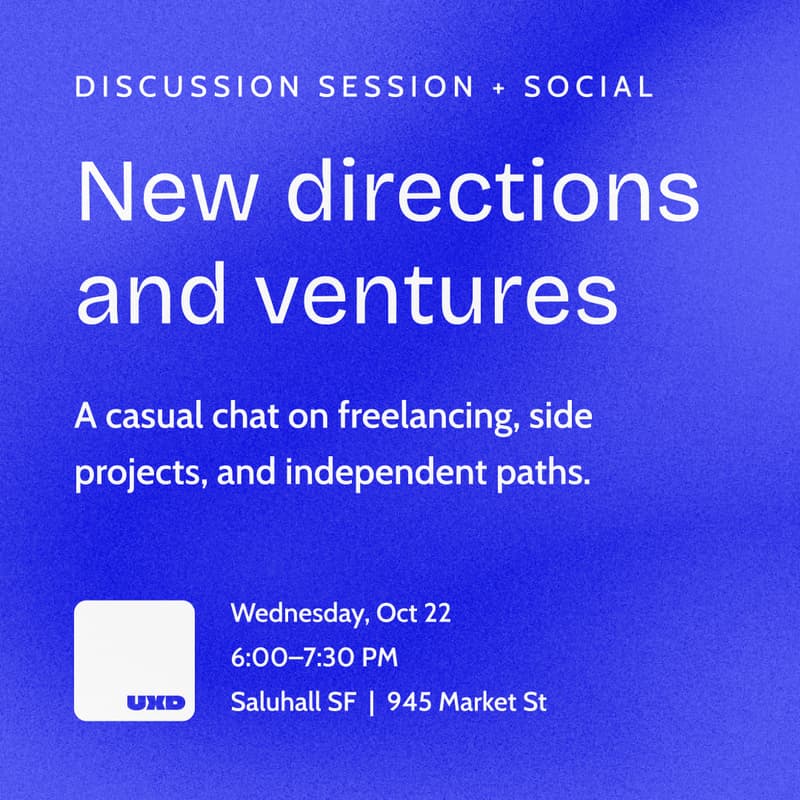 DISCUSSION SESSION + SOCIAL

New directions and ventures

A casual chat on freelancing, side projects, and independent paths.

UXD

Wednesday, Oct 22
6:00–7:30 PM
Saluhall SF | 945 Market St